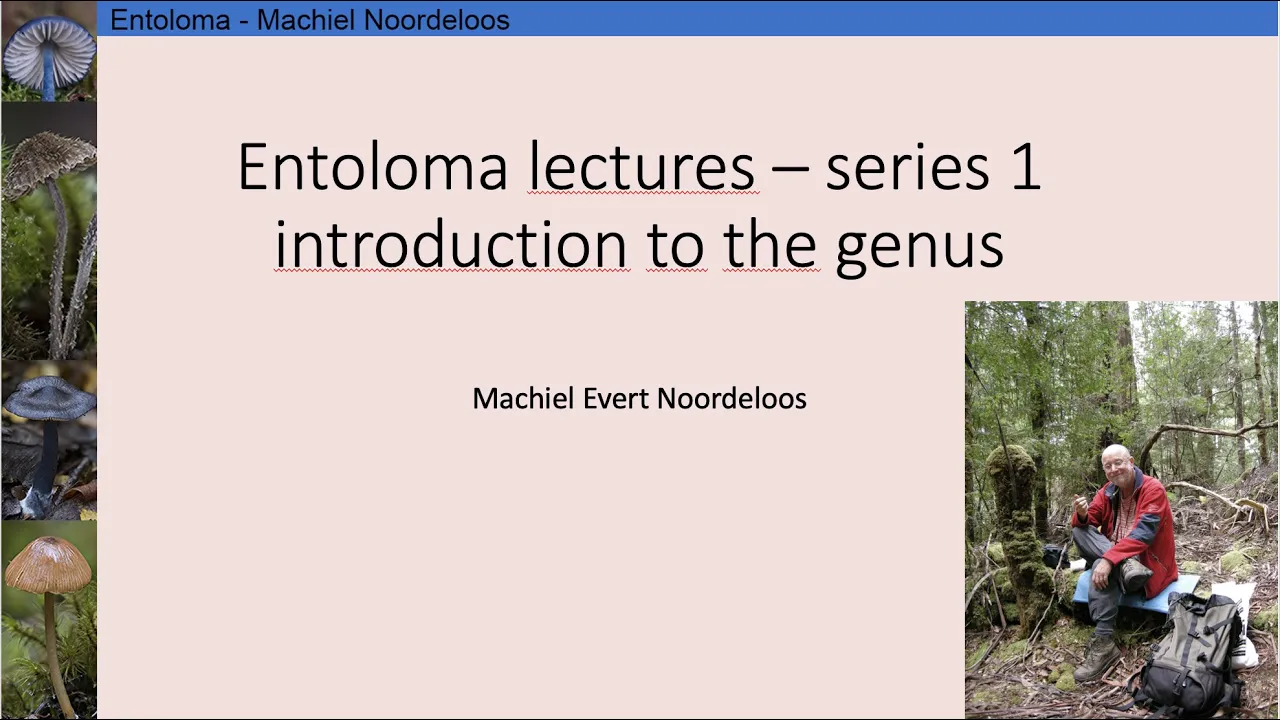 Entoloma - Machiel Noordeloos

Entoloma lectures – series 1
introduction to the genus

Machiel Evert Noordeloos